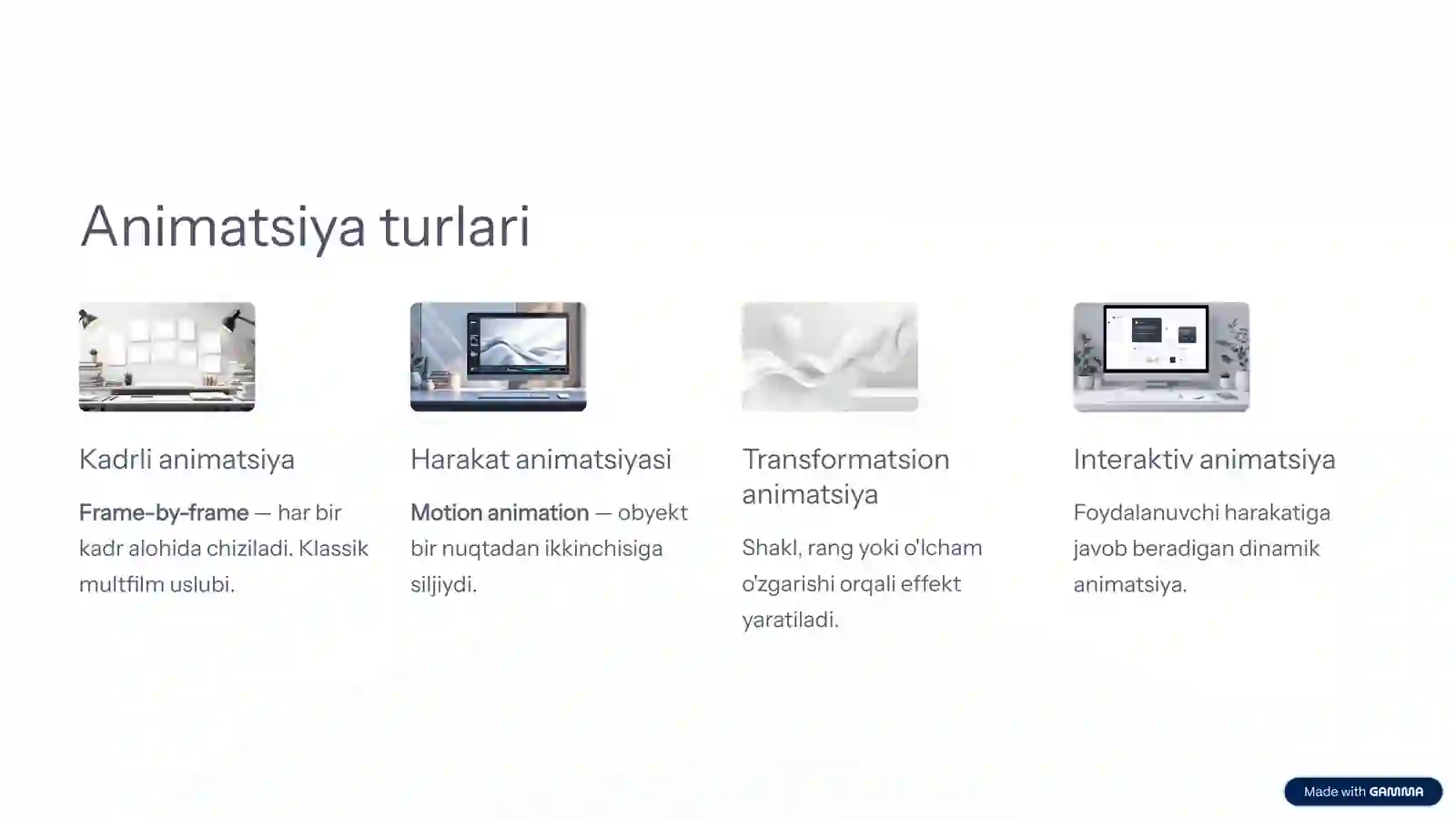 Animatsiya turlari

Kadrli animatsiya

Frame-by-frame — har bir kadr alohida chiziladi. Klassik multfilm uslubi.

Harakat animatsiyasi

Motion animation — obyekt bir nuqtadan ikkinchisiga siljiydi.

Transformatsion animatsiya

Shakl, rang yoki o'lcham o'zgarishi orqali effekt yaratiladi.

Interaktiv animatsiya

Foydalanuvchi harakatiga javob beradigan dinamik animatsiya.

Made with GAMMA